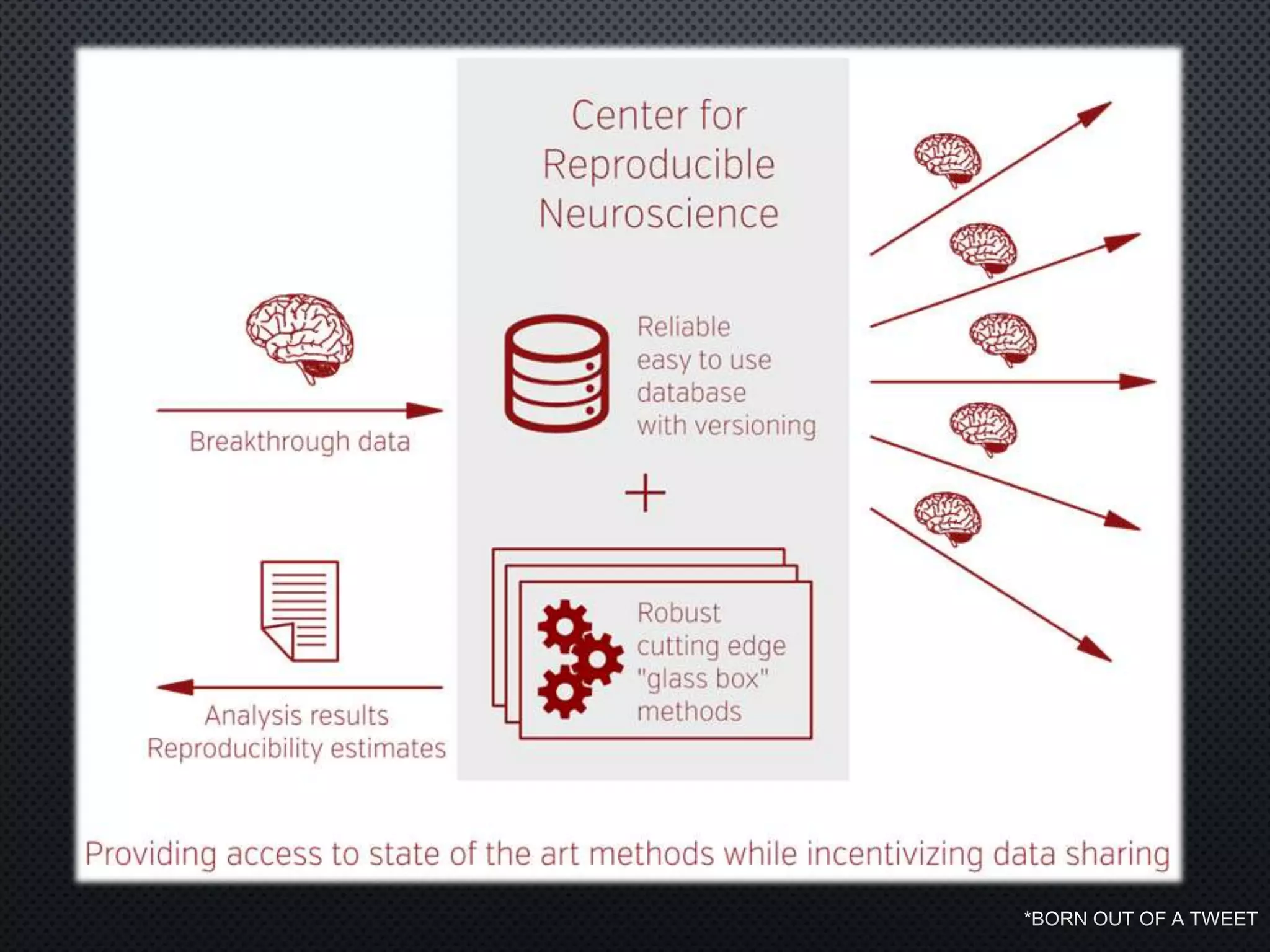 Center for Reproducible Neuroscience

Breakthrough data

Reliable easy to use database with versioning

+

Robust cutting edge "glass box" methods

Analysis results
Reproducibility estimates

Providing access to state of the art methods while incentivizing data sharing

*BORN OUT OF A TWEET